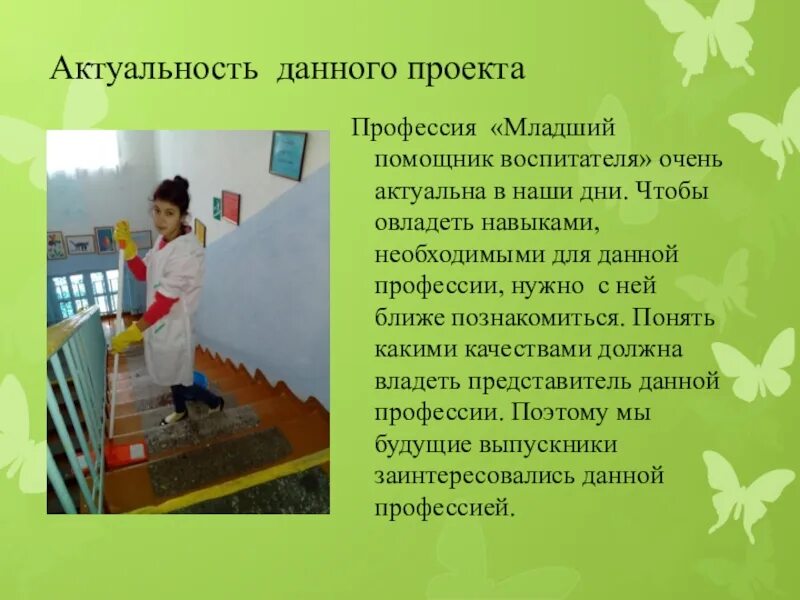 Актуальность данного проекта

Профессия «Младший помощник воспитателя» очень актуальна в наши дни. Чтобы овладеть навыками, необходимыми для данной профессии, нужно с ней ближе познакомиться. Понять какими качествами должна владеть представитель данной профессии. Поэтому мы будущие выпускники заинтересовались данной профессией.